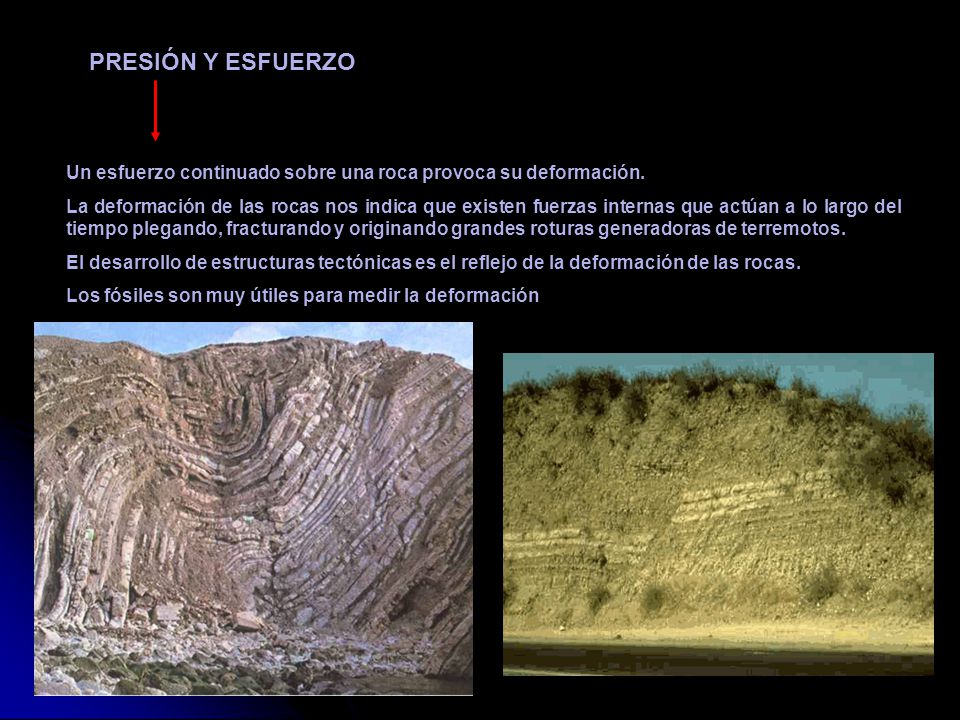 PRESIÓN Y ESFUERZO

Un esfuerzo continuado sobre una roca provoca su deformación.

La deformación de las rocas nos indica que existen fuerzas internas que actúan a lo largo del tiempo plegando, fracturando y originando grandes roturas generadoras de terremotos.

El desarrollo de estructuras tectónicas es el reflejo de la deformación de las rocas.

Los fósiles son muy útiles para medir la deformación